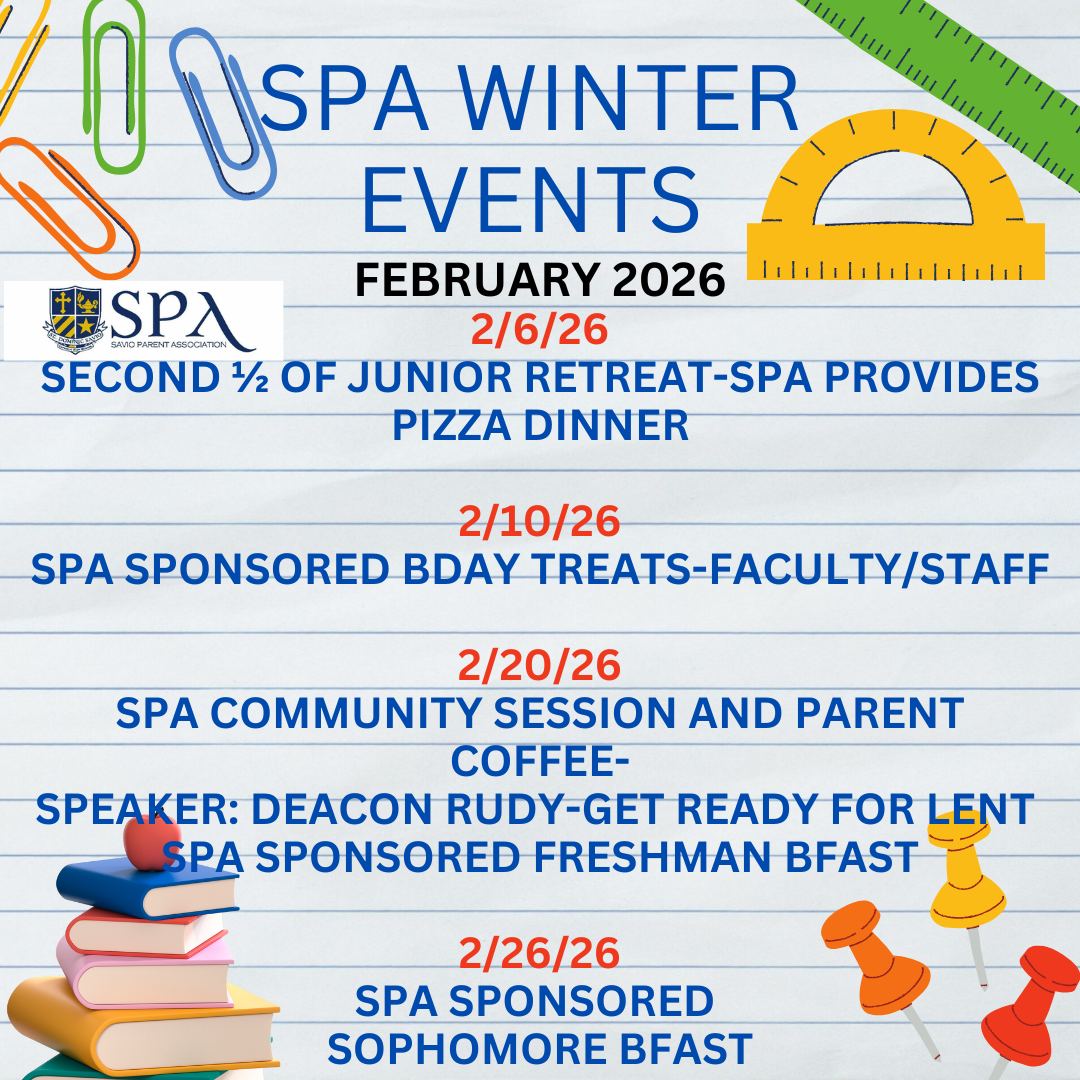 SPA WINTER EVENTS

FEBRUARY 2026

SPA
SAVIO PARENT ASSOCIATION

2/6/26
SECOND ½ OF JUNIOR RETREAT-SPA PROVIDES PIZZA DINNER

2/10/26
SPA SPONSORED BDAY TREATS-FACULTY/STAFF

2/20/26
SPA COMMUNITY SESSION AND PARENT COFFEE-
SPEAKER: DEACON RUDY-GET READY FOR LENT
SPA SPONSORED FRESHMAN BFAST

2/26/26
SPA SPONSORED SOPHOMORE BFAST